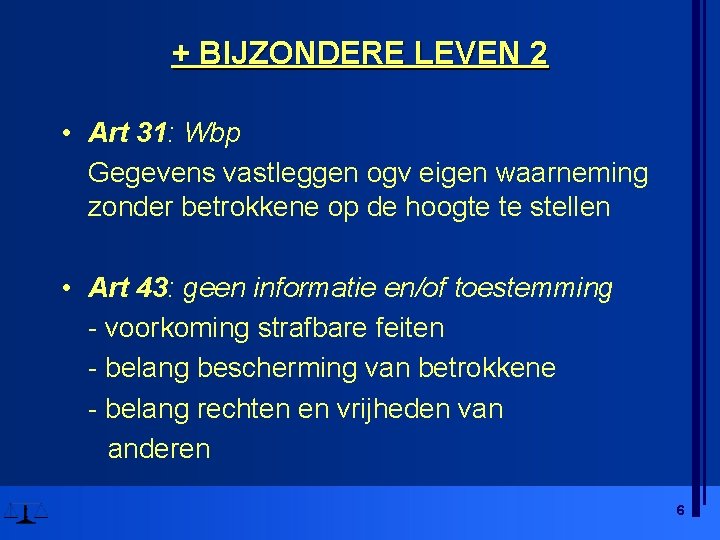 + BIJZONDERE LEVEN 2

• Art 31: Wbp

Gegevens vastleggen ogv eigen waarneming zonder betrokkene op de hoogte te stellen

• Art 43: geen informatie en/of toestemming

- voorkoming strafbare feiten

- belang bescherming van betrokkene

- belang rechten en vrijheden van anderen

6